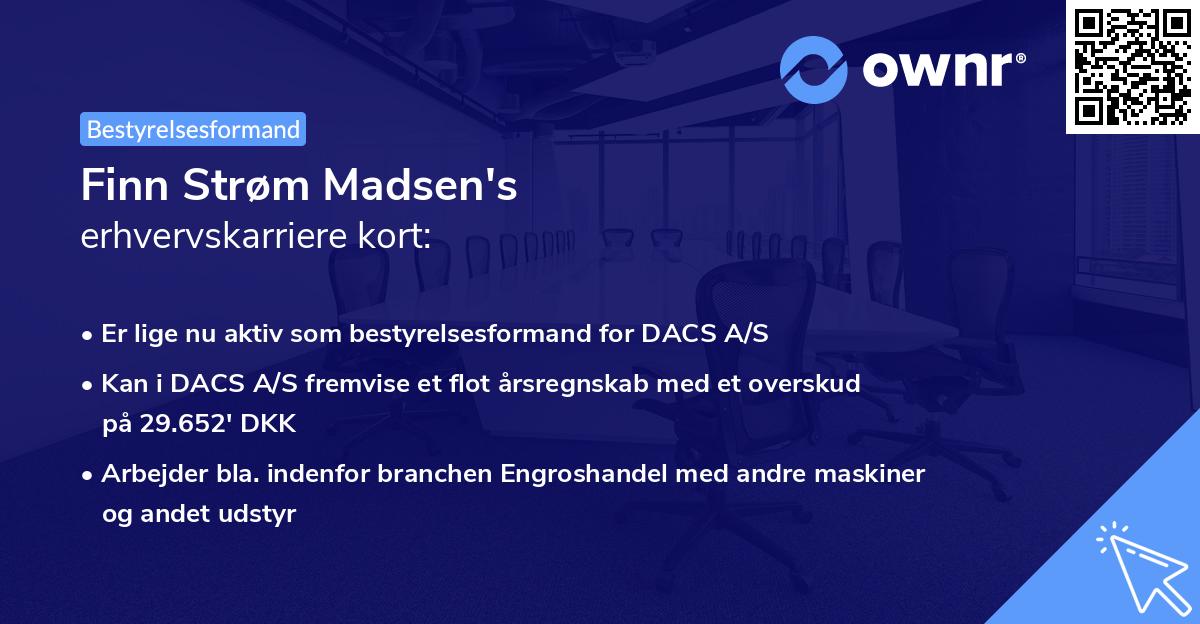 ownr®

Bestyrelsesformand

Finn Strøm Madsen's
erhvervskarriere kort:

• Er lige nu aktiv som bestyrelsesformand for DACS A/S
• Kan i DACS A/S fremvise et flot årsregnskab med et overskud på 29.652' DKK
• Arbejder bla. indenfor branchen Engroshandel med andre maskiner og andet udstyr